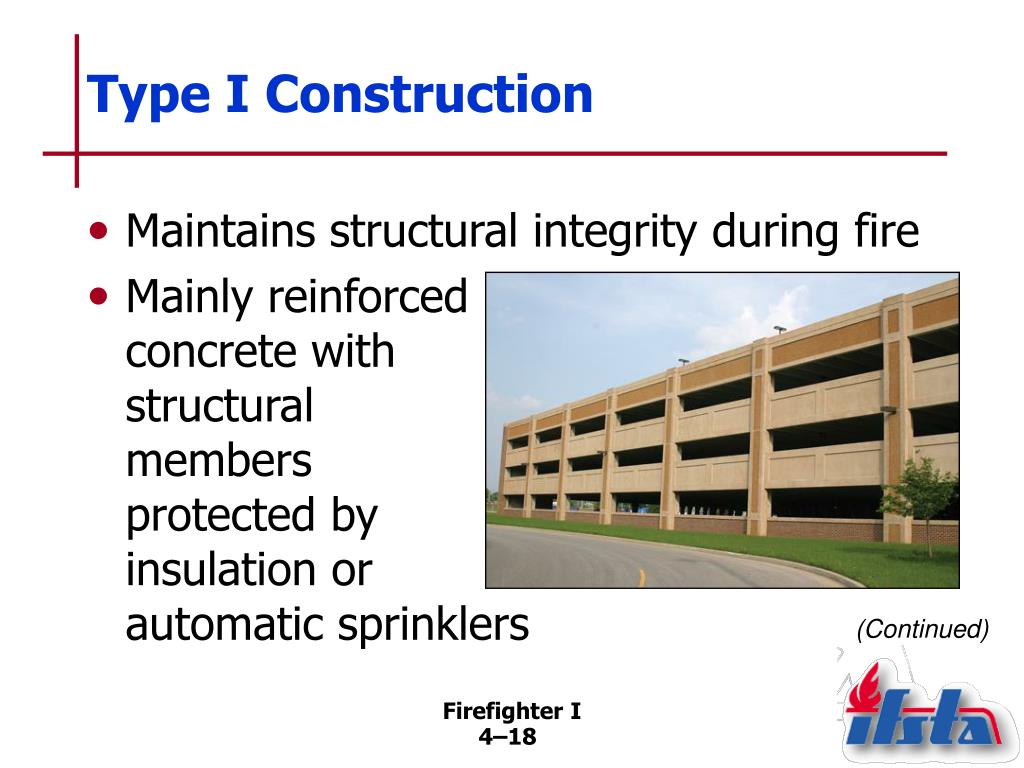 Type I Construction

• Maintains structural integrity during fire

• Mainly reinforced concrete with structural members protected by insulation or automatic sprinklers

(Continued)

Firefighter I
4–18

ifsta